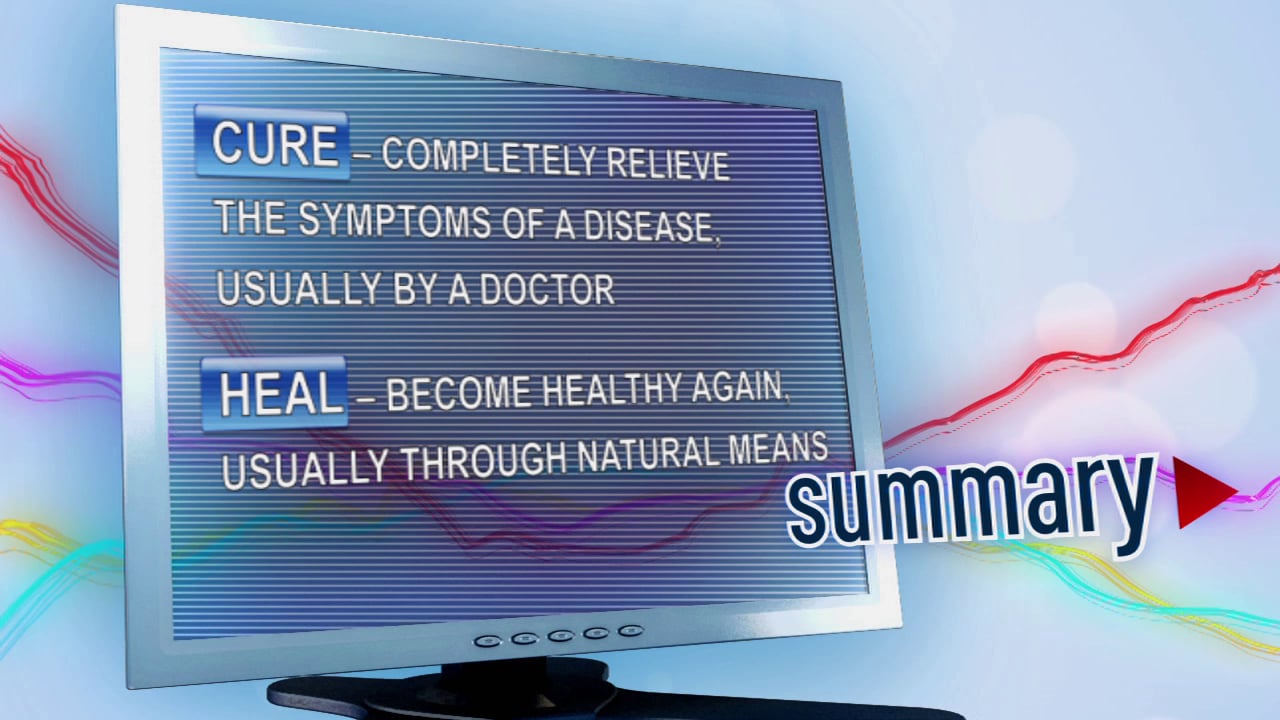 CURE – COMPLETELY RELIEVE THE SYMPTOMS OF A DISEASE, USUALLY BY A DOCTOR

HEAL – BECOME HEALTHY AGAIN, USUALLY THROUGH NATURAL MEANS

summary